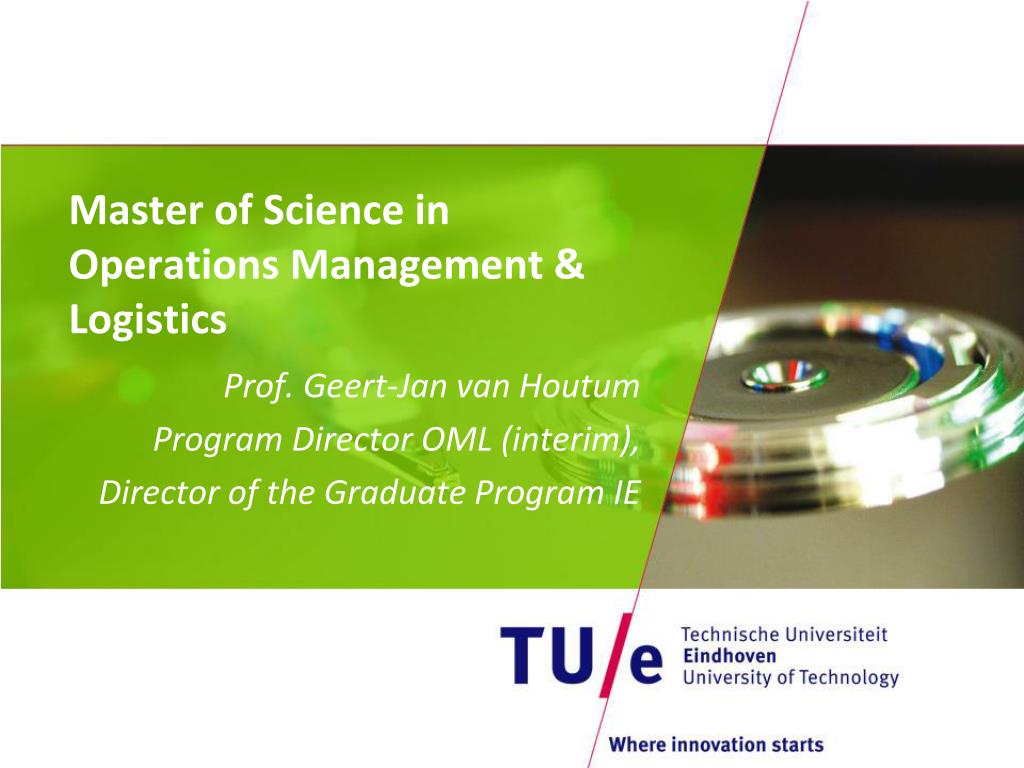 Master of Science in Operations Management & Logistics

Prof. Geert-Jan van Houtum
Program Director OML (interim),
Director of the Graduate Program IE

TU/e Technische Universiteit Eindhoven University of Technology

Where innovation starts